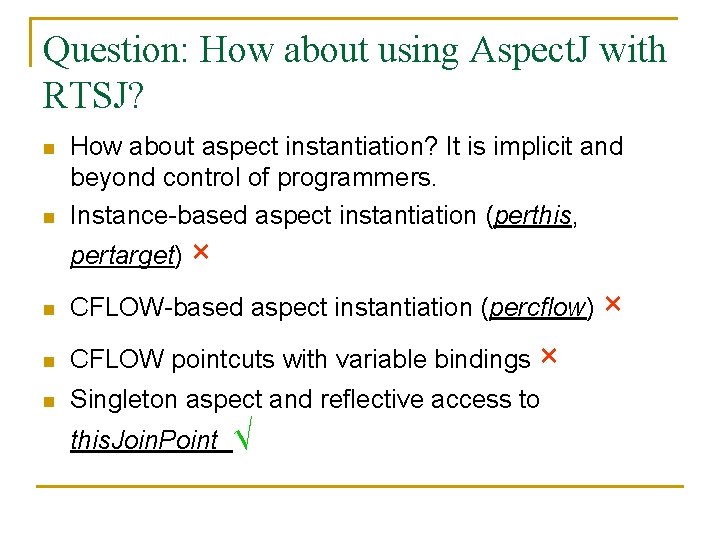 Question: How about using AspectJ with RTSJ?

How about aspect instantiation? It is implicit and beyond control of programmers.

Instance-based aspect instantiation (perthis, pertarget) ×

CFLOW-based aspect instantiation (percflow) ×

CFLOW pointcuts with variable bindings ×

Singleton aspect and reflective access to thisJoinPoint √